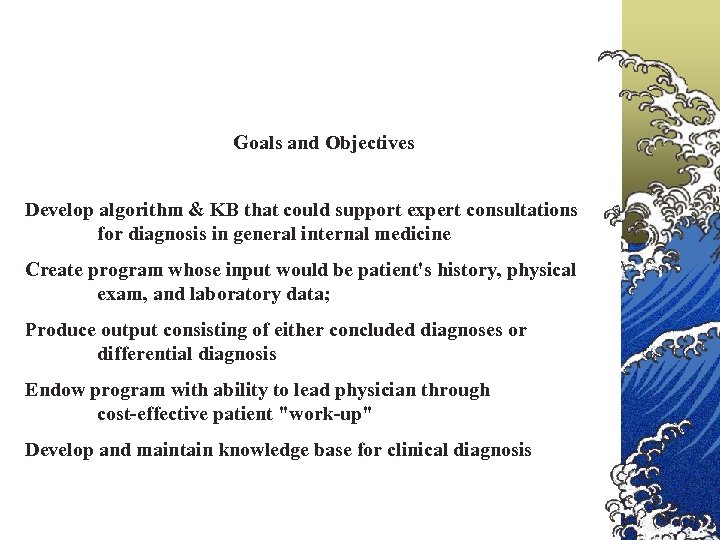 Goals and Objectives

Develop algorithm & KB that could support expert consultations for diagnosis in general internal medicine

Create program whose input would be patient's history, physical exam, and laboratory data;

Produce output consisting of either concluded diagnoses or differential diagnosis

Endow program with ability to lead physician through cost-effective patient "work-up"

Develop and maintain knowledge base for clinical diagnosis